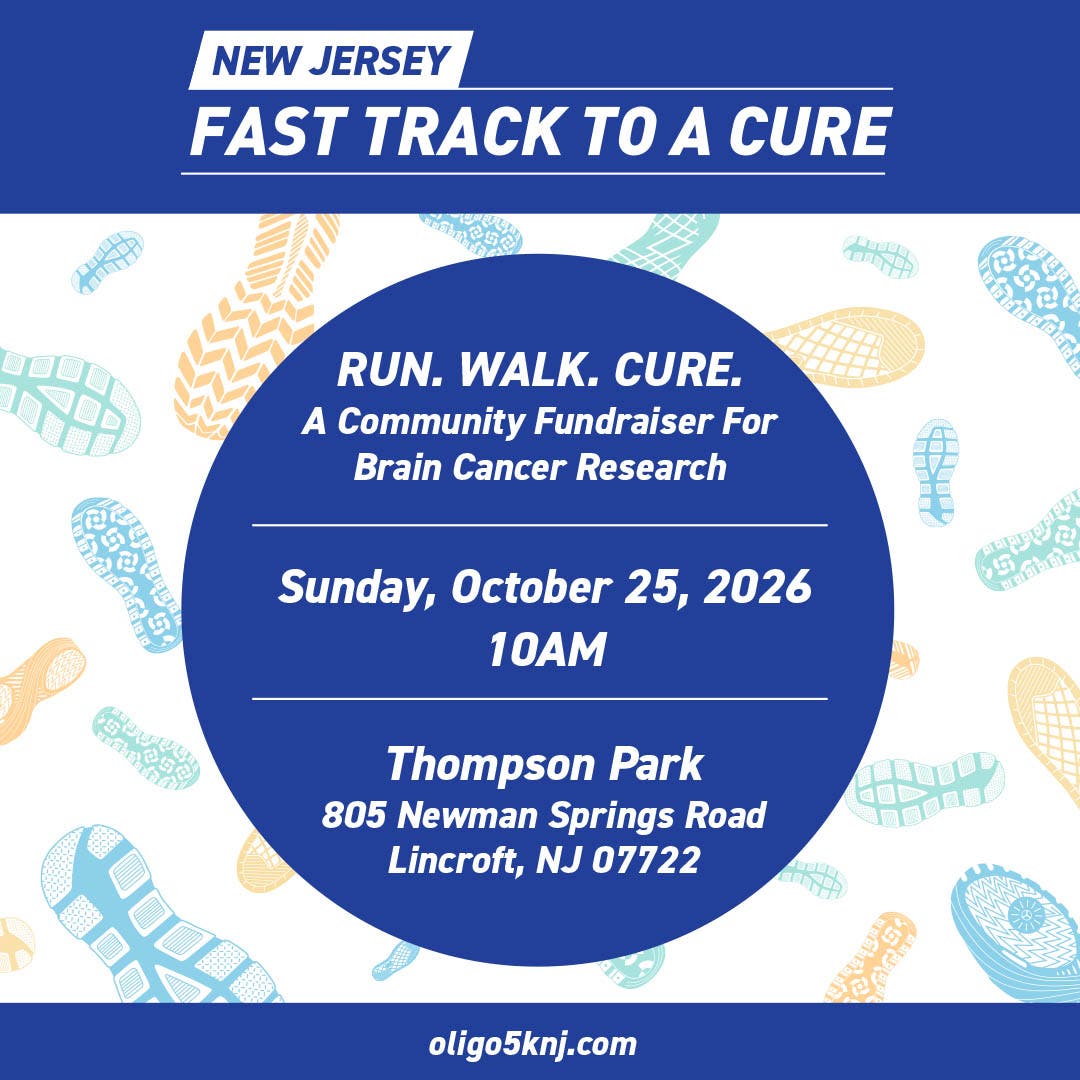 NEW JERSEY
FAST TRACK TO A CURE

RUN. WALK. CURE.
A Community Fundraiser For Brain Cancer Research

Sunday, October 25, 2026
10AM

Thompson Park
805 Newman Springs Road
Lincroft, NJ 07722

oligo5knj.com